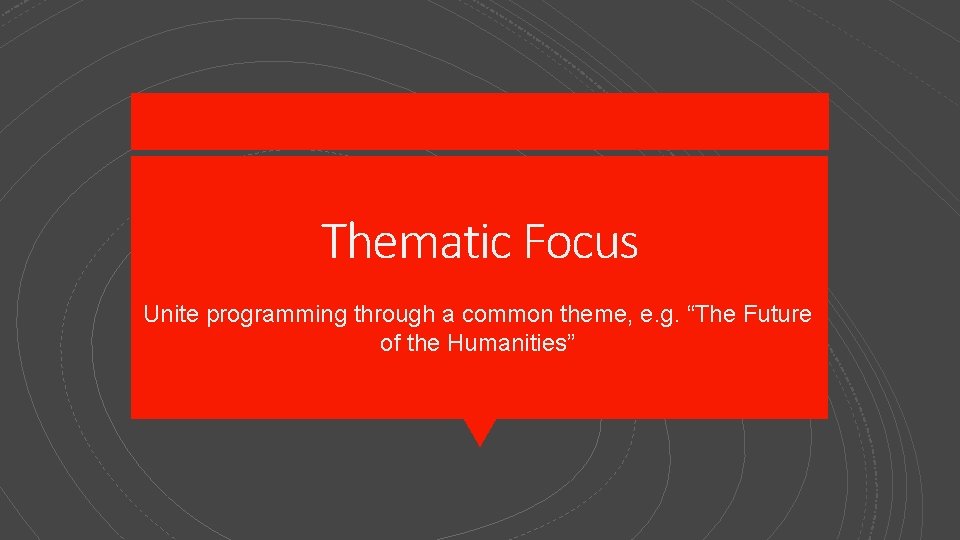 Thematic Focus

Unite programming through a common theme, e.g. “The Future of the Humanities”